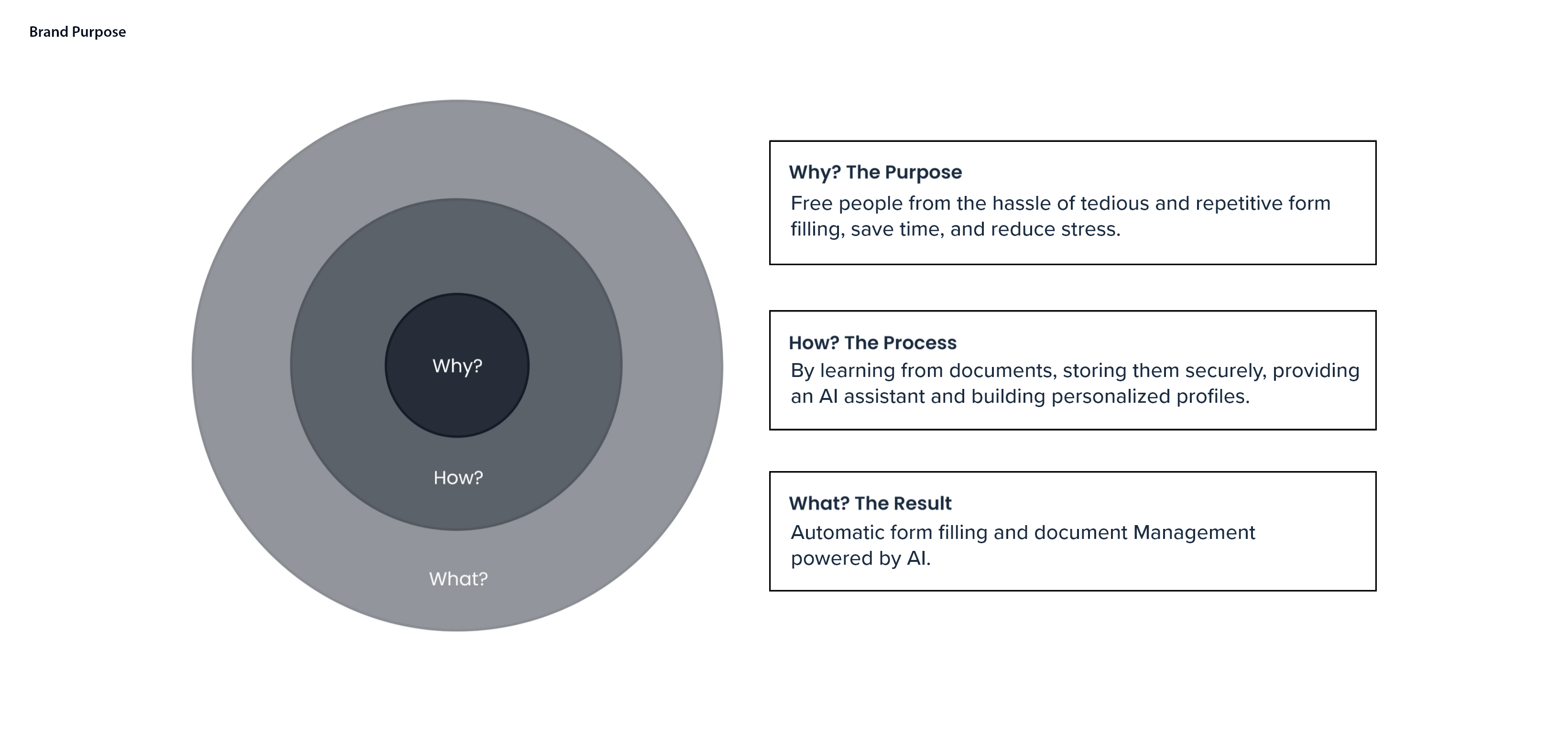 Brand Purpose

Why?

How?

What?

Why? The Purpose
Free people from the hassle of tedious and repetitive form filling, save time, and reduce stress.

How? The Process
By learning from documents, storing them securely, providing an AI assistant and building personalized profiles.

What? The Result
Automatic form filling and document Management powered by AI.